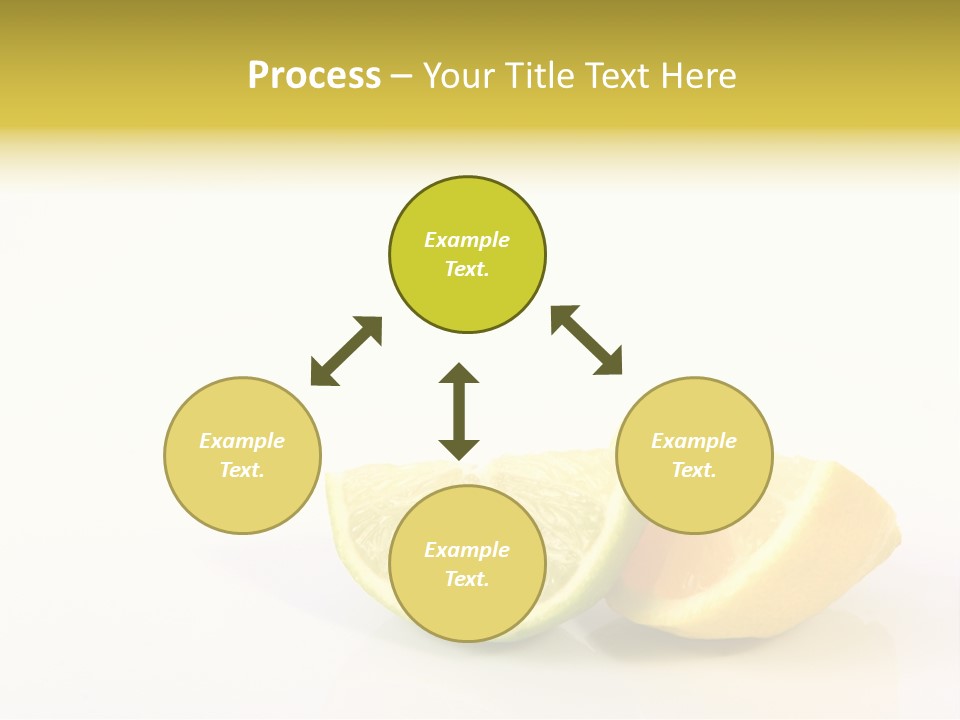 Process – Your Title Text Here

Example Text.

Example Text.

Example Text.

Example Text.